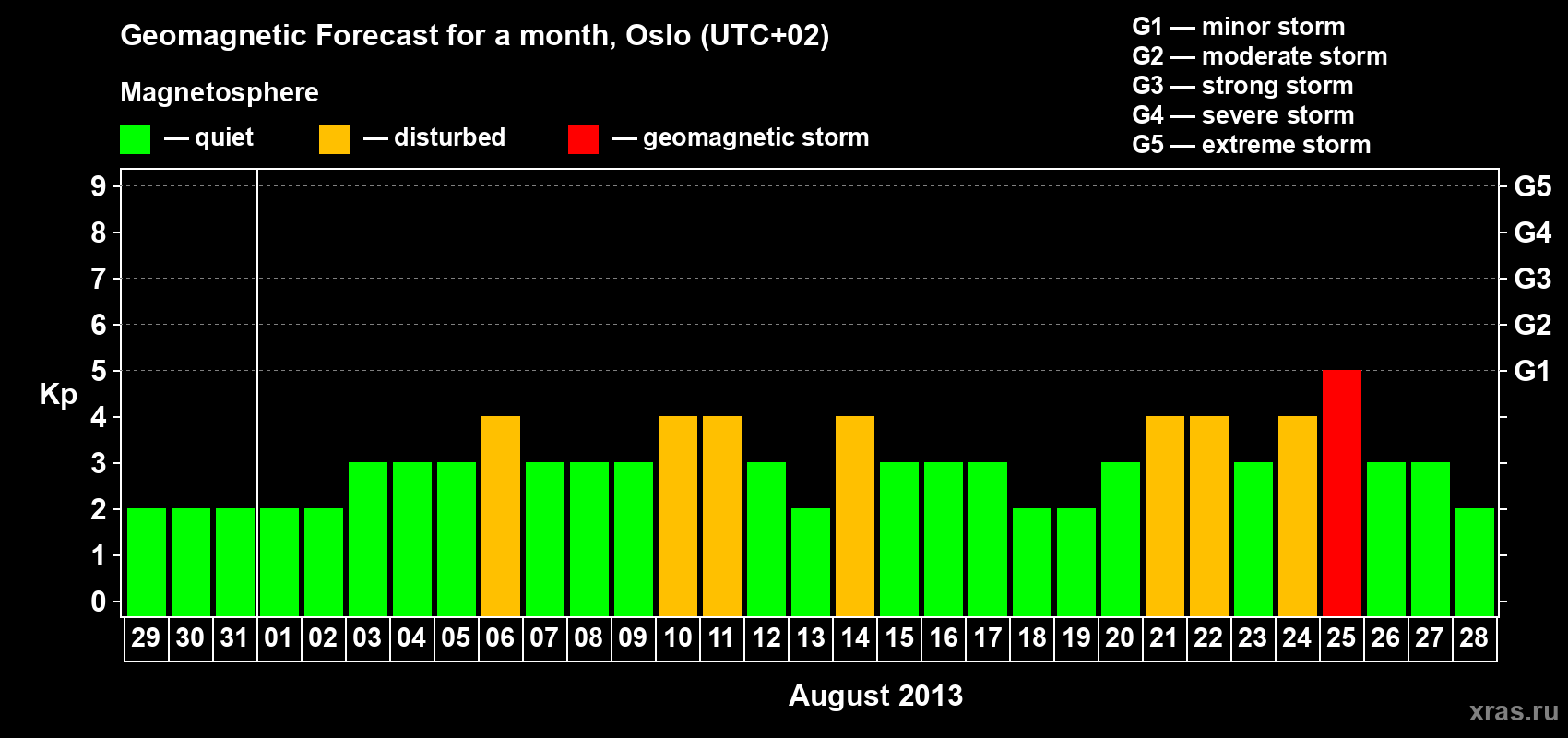 Geomagnetic Forecast for a month, Oslo (UTC+02)

Magnetosphere

— quiet — disturbed — geomagnetic storm

G1 — minor storm
G2 — moderate storm
G3 — strong storm
G4 — severe storm
G5 — extreme storm

Kp

9 8 7 6 5 4 3 2 1 0

G5 G4 G3 G2 G1

29 30 31 01 02 03 04 05 06 07 08 09 10 11 12 13 14 15 16 17 18 19 20 21 22 23 24 25 26 27 28

August 2013

xras.ru